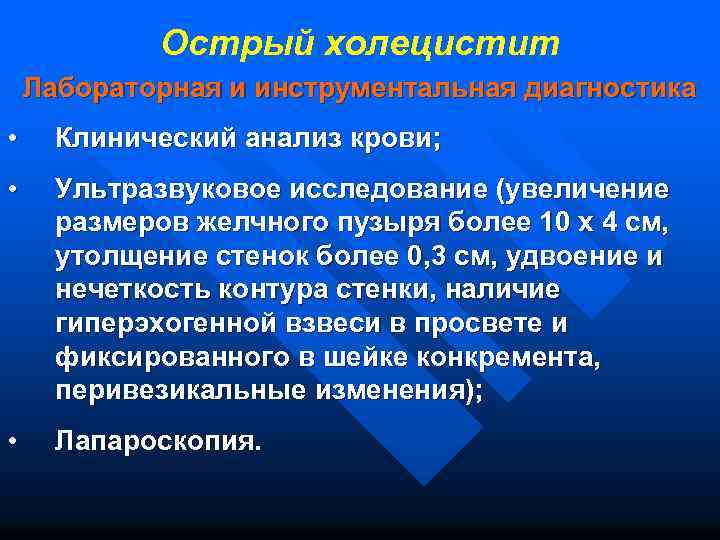 Острый холецистит

Лабораторная и инструментальная диагностика

• Клинический анализ крови;

• Ультразвуковое исследование (увеличение размеров желчного пузыря более 10 х 4 см, утолщение стенок более 0,3 см, удвоение и нечеткость контура стенки, наличие гиперэхогенной взвеси в просвете и фиксированного в шейке конкремента, перивезикальные изменения);

• Лапароскопия.